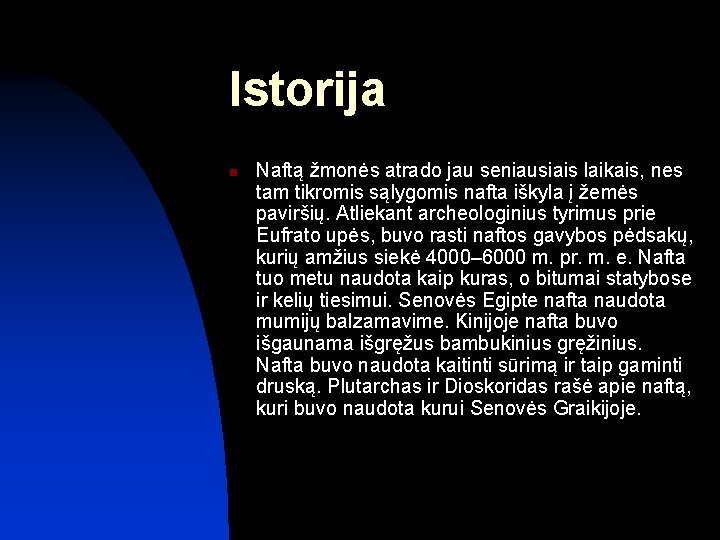 Istorija

Naftą žmonės atrado jau seniausiais laikais, nes tam tikromis sąlygomis nafta iškyla į žemės paviršių. Atliekant archeologinius tyrimus prie Eufrato upės, buvo rasti naftos gavybos pėdsakų, kurių amžius siekė 4000–6000 m. pr. m. e. Nafta tuo metu naudota kaip kuras, o bitumai statybose ir kelių tiesimui. Senovės Egipte nafta naudota mumijų balzamavime. Kinijoje nafta buvo išgaunama išgręžus bambukinius gręžinius. Nafta buvo naudota kaitinti sūrimą ir taip gaminti druską. Plutarchas ir Dioskoridas rašė apie naftą, kuri buvo naudota kurui Senovės Graikijoje.